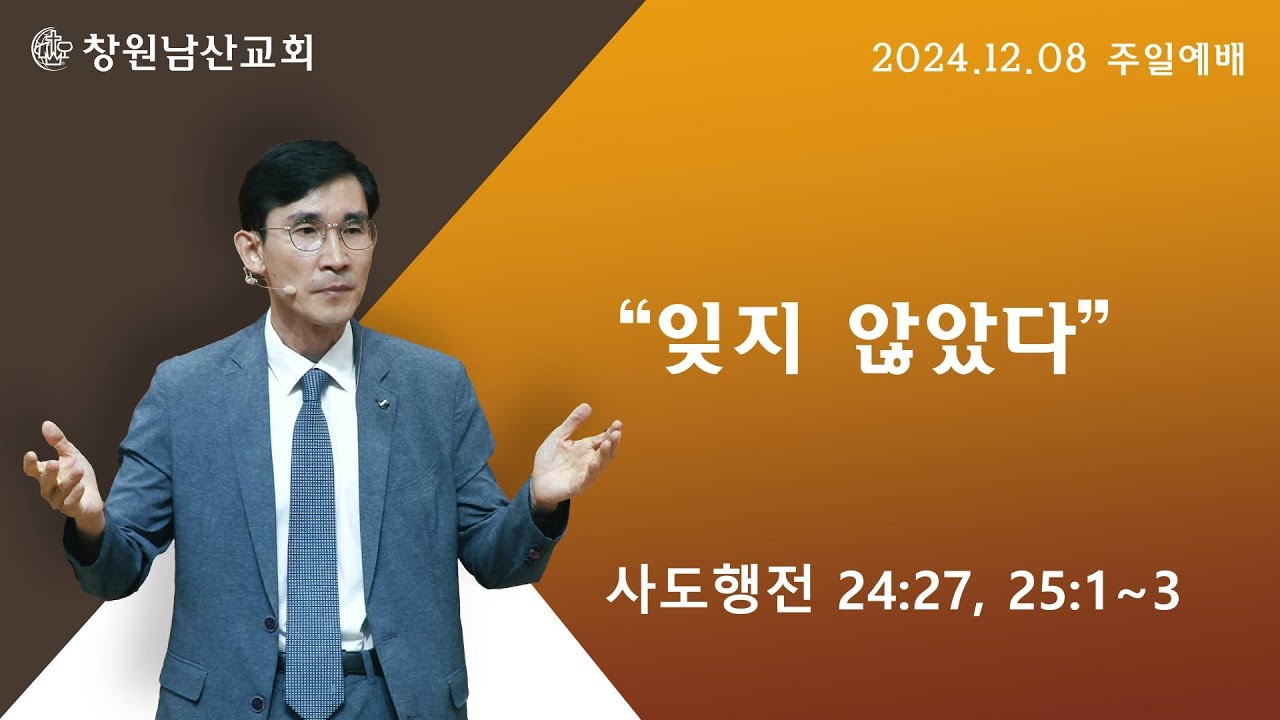 창원남산교회

2024.12.08 주일예배

“잊지 않았다”

사도행전 24:27, 25:1~3